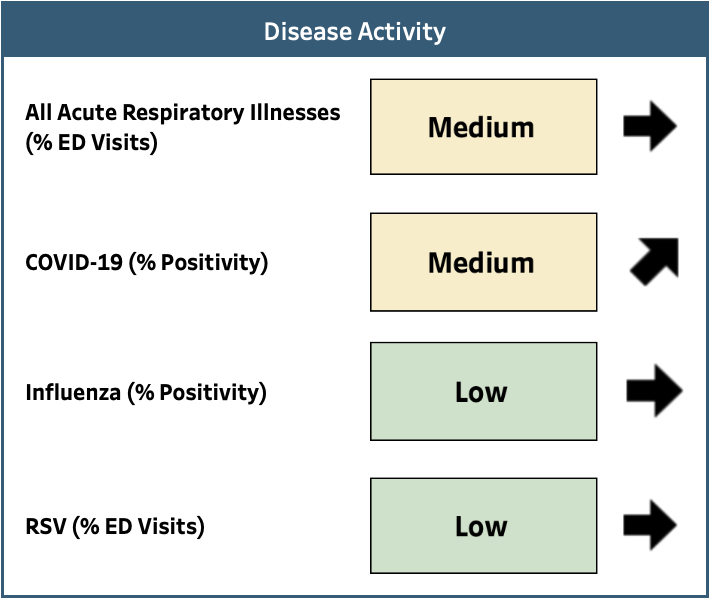 Disease Activity

All Acute Respiratory Illnesses (% ED Visits)

Medium

COVID-19 (% Positivity)

Medium

Influenza (% Positivity)

Low

RSV (% ED Visits)

Low